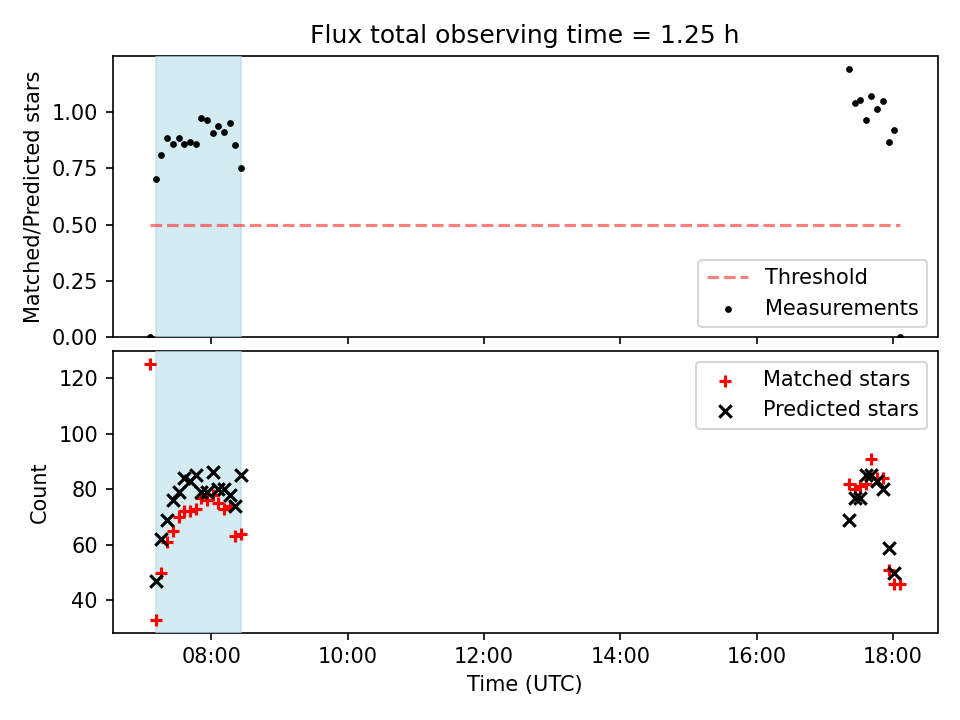 Flux total observing time = 1.25 h

Matched/Predicted stars

1.00
0.75
0.50
0.25
0.00

Threshold
Measurements

Count

120
100
80
60
40

Matched stars
Predicted stars

08:00
10:00
12:00
14:00
16:00
18:00

Time (UTC)